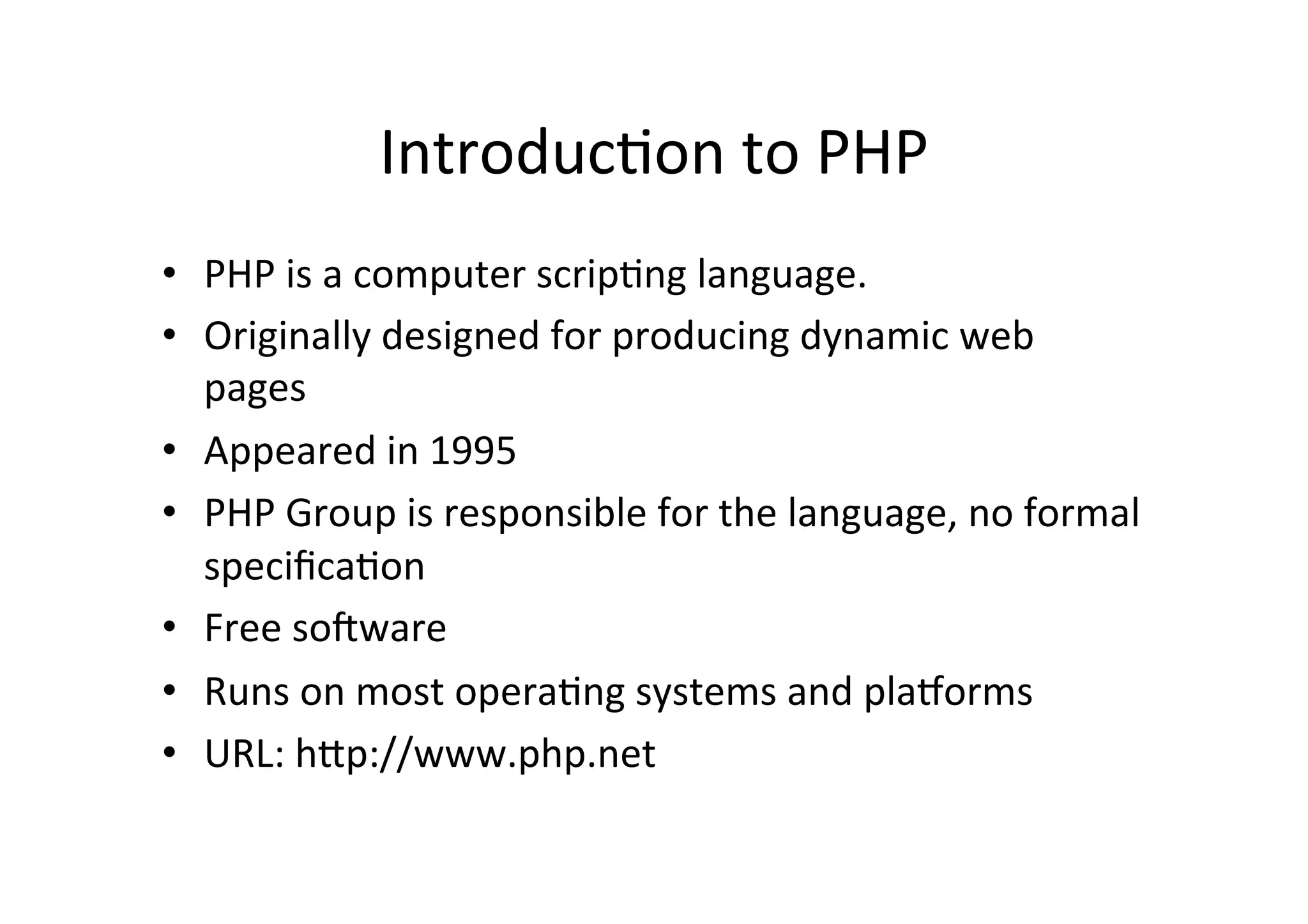 Introduction to PHP

• PHP is a computer scripting language.
• Originally designed for producing dynamic web pages
• Appeared in 1995
• PHP Group is responsible for the language, no formal specification
• Free software
• Runs on most operating systems and platforms
• URL: http://www.php.net